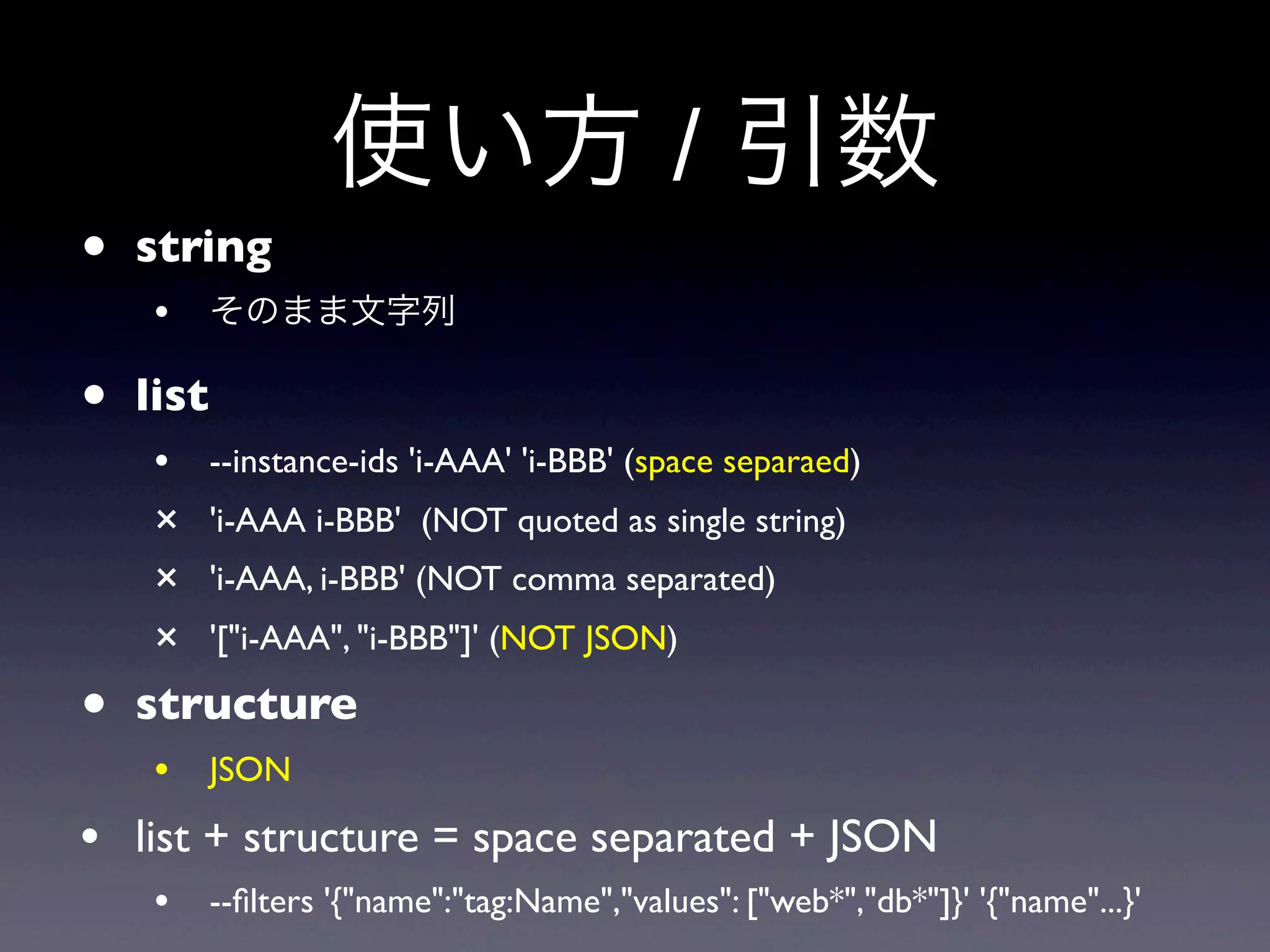 使い方 / 引数

• string
  • そのまま文字列

• list
  • --instance-ids 'i-AAA' 'i-BBB' (space separaed)
  × 'i-AAA i-BBB' (NOT quoted as single string)
  × 'i-AAA, i-BBB' (NOT comma separated)
  × '["i-AAA", "i-BBB"]' (NOT JSON)

• structure
  • JSON

• list + structure = space separated + JSON
  • --filters '{"name":"tag:Name","values": ["web*","db*"]}' '{"name"...}'